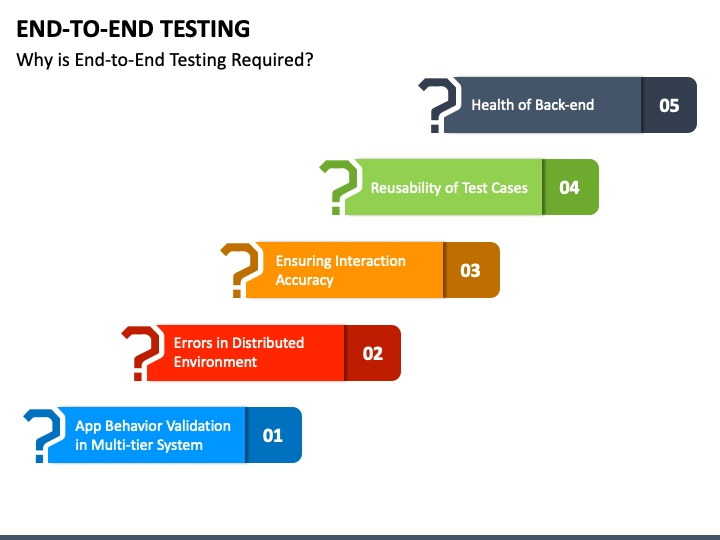 END-TO-END TESTING

Why is End-to-End Testing Required?

Health of Back-end 05

Reusability of Test Cases 04

Ensuring Interaction Accuracy 03

Errors in Distributed Environment 02

App Behavior Validation in Multi-tier System 01